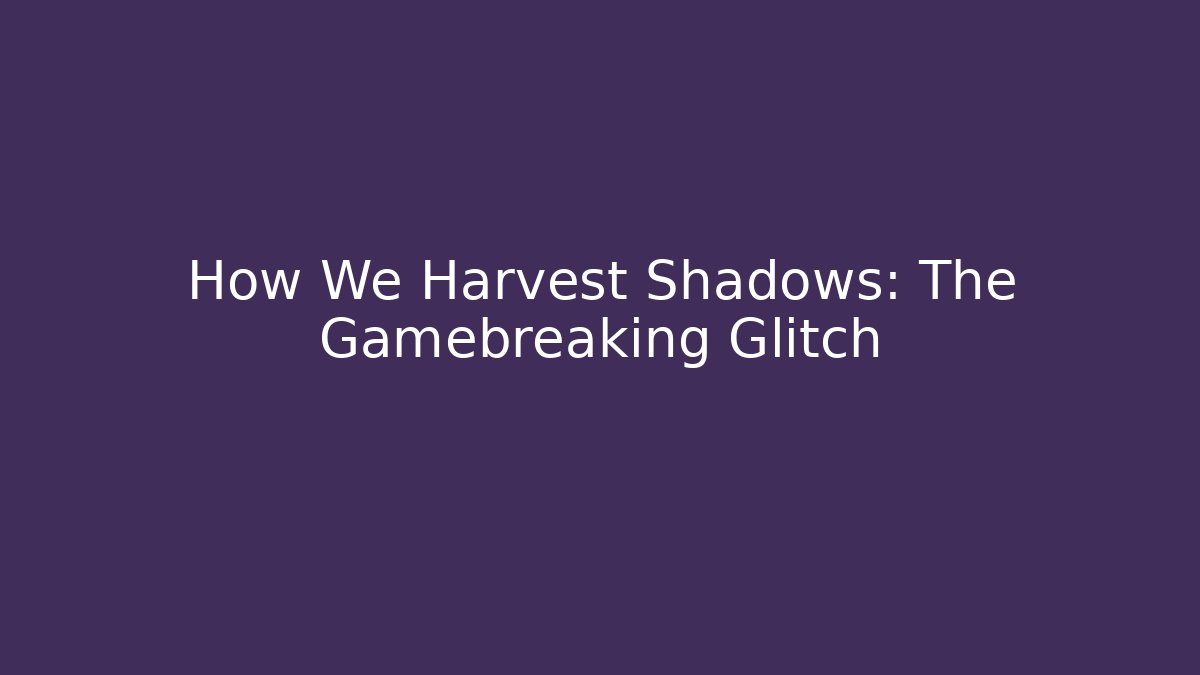 How We Harvest Shadows: The Gamebreaking Glitch